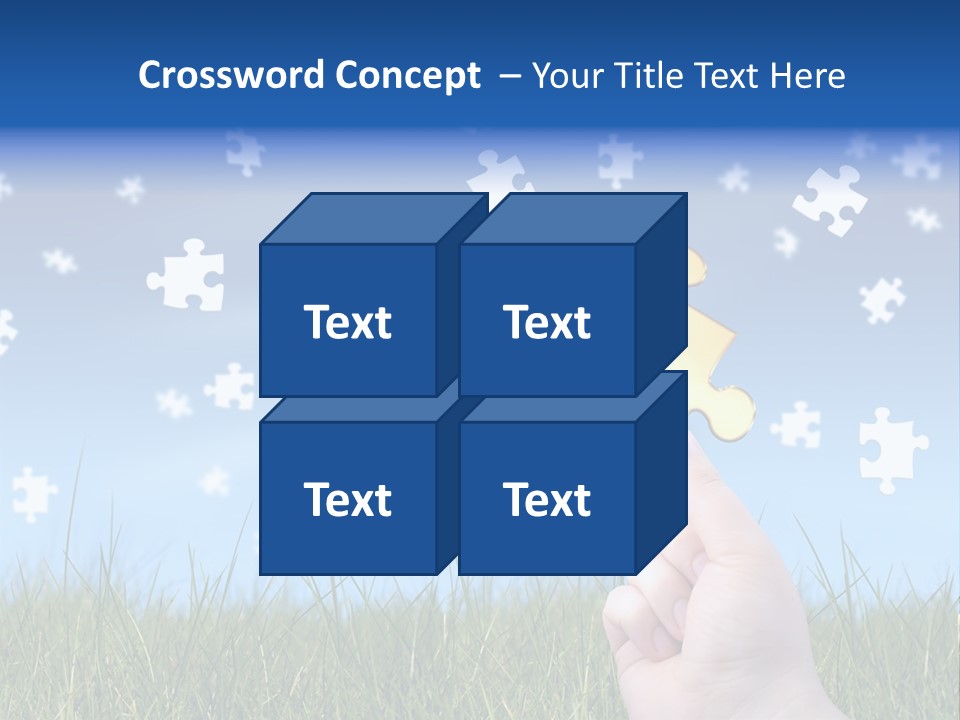 Crossword Concept – Your Title Text Here

Text

Text

Text

Text